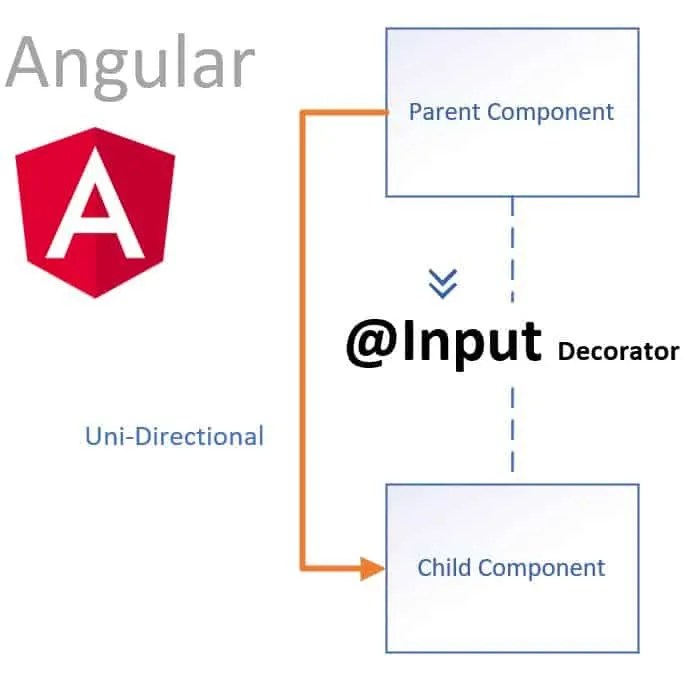 Angular

A

Parent Component

@Input Decorator

Uni-Directional

Child Component